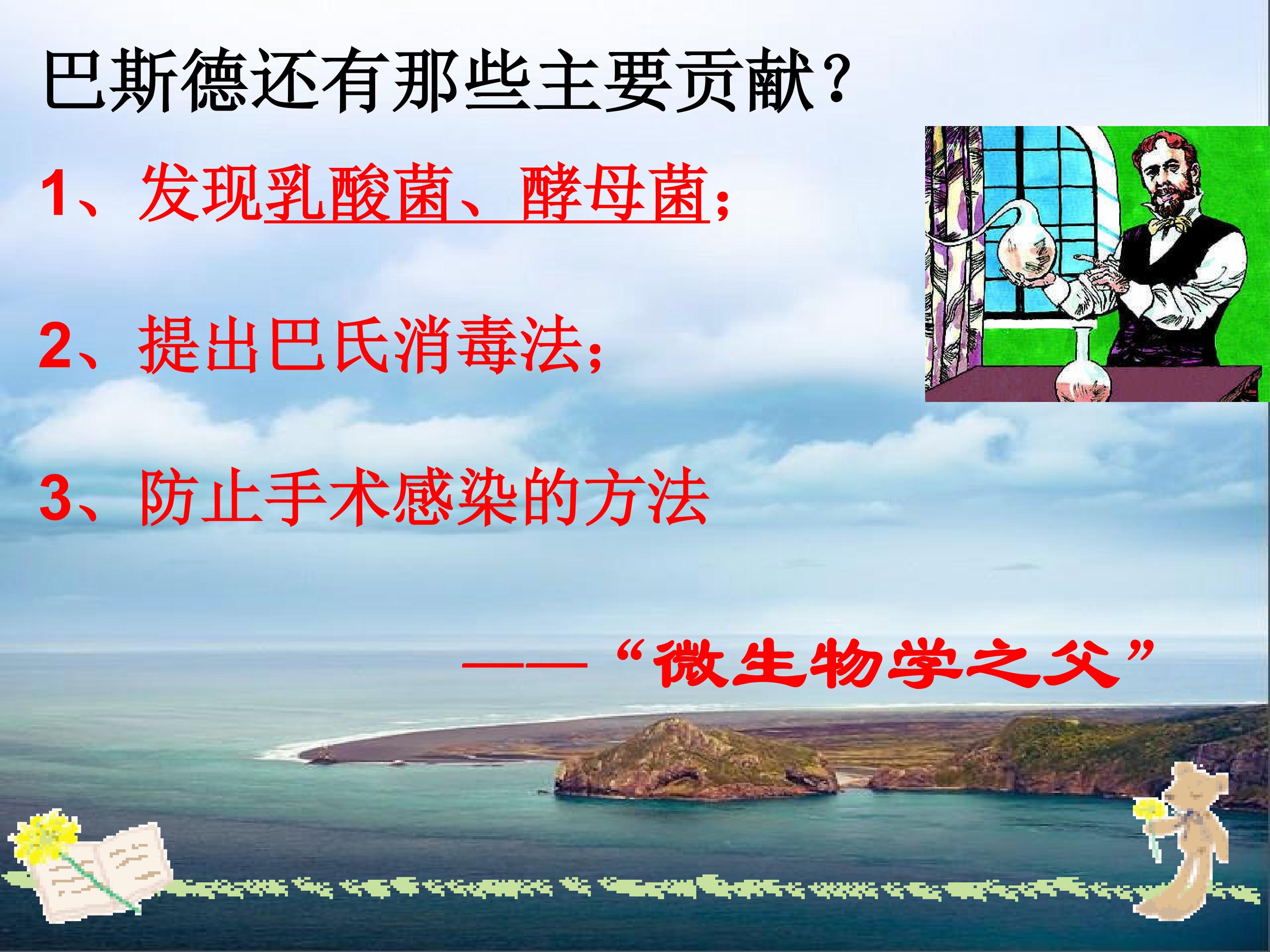 巴斯德还有那些主要贡献？

1、发现乳酸菌、酵母菌；

2、提出巴氏消毒法；

3、防止手术感染的方法

——“微生物学之父”